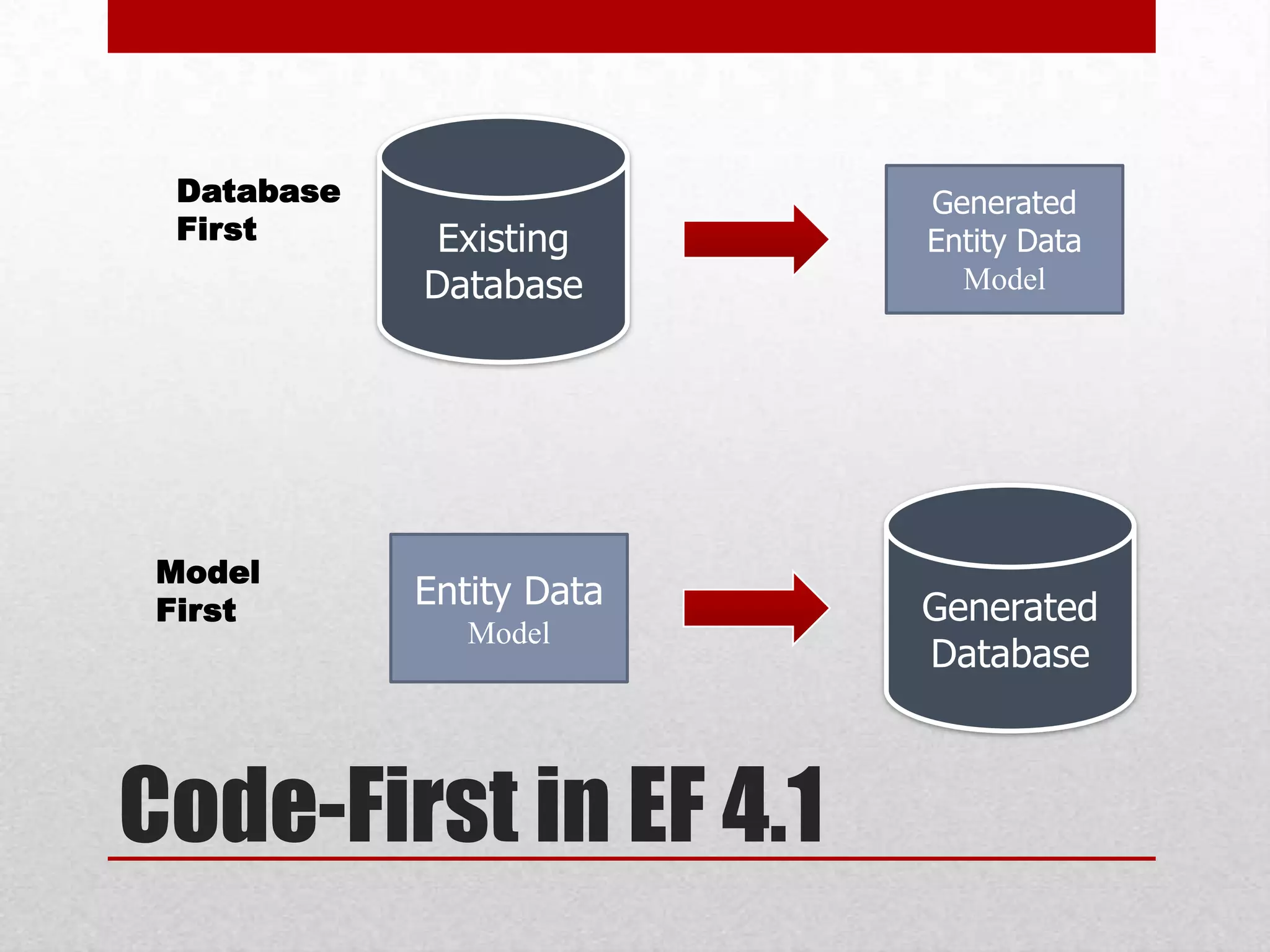 Database First

Existing Database

Generated Entity Data Model

Model First

Entity Data Model

Generated Database

Code-First in EF 4.1